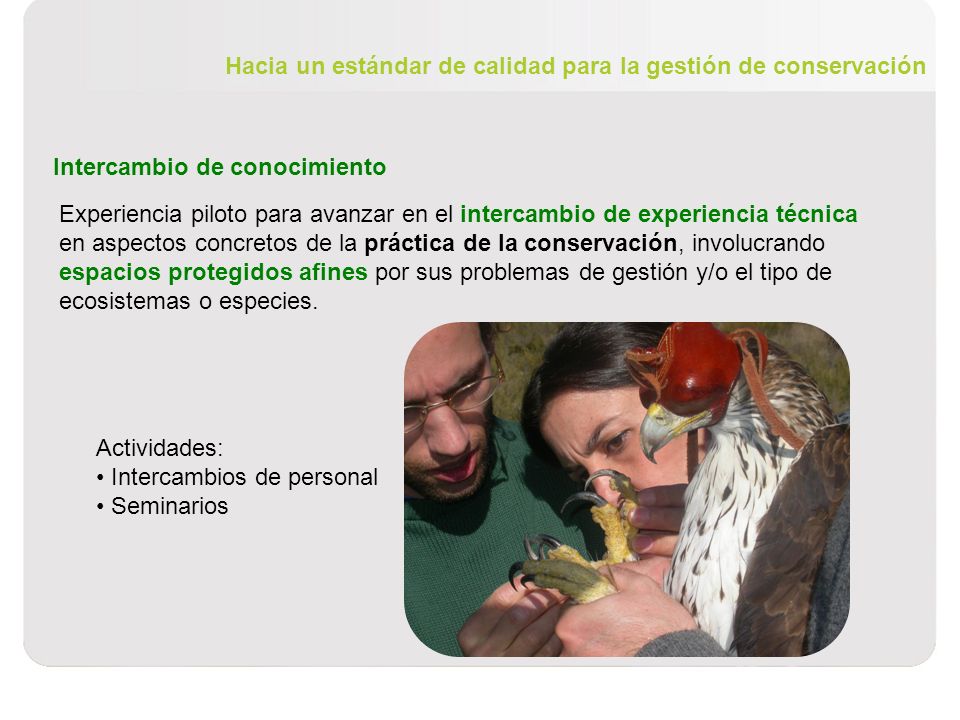 Hacia un estándar de calidad para la gestión de conservación

Intercambio de conocimiento

Experiencia piloto para avanzar en el intercambio de experiencia técnica en aspectos concretos de la práctica de la conservación, involucrando espacios protegidos afines por sus problemas de gestión y/o el tipo de ecosistemas o especies.

Actividades:
• Intercambios de personal
• Seminarios